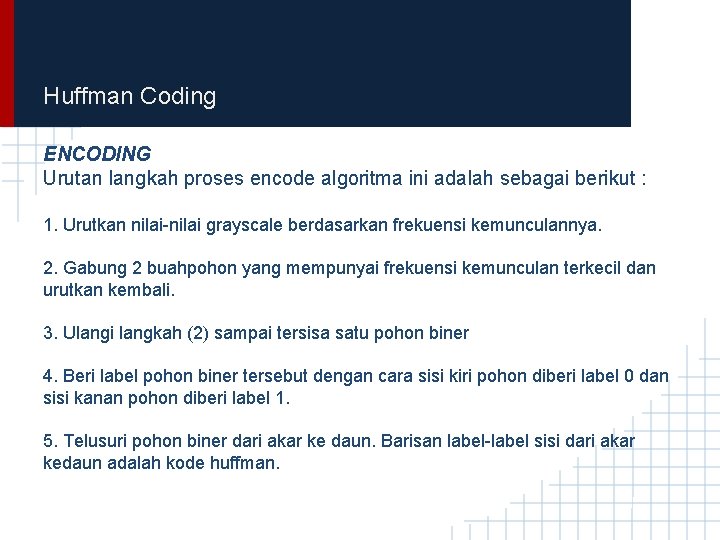 Huffman Coding

ENCODING
Urutan langkah proses encode algoritma ini adalah sebagai berikut :

1. Urutkan nilai-nilai grayscale berdasarkan frekuensi kemunculannya.

2. Gabung 2 buahpohon yang mempunyai frekuensi kemunculan terkecil dan urutkan kembali.

3. Ulangi langkah (2) sampai tersisa satu pohon biner

4. Beri label pohon biner tersebut dengan cara sisi kiri pohon diberi label 0 dan sisi kanan pohon diberi label 1.

5. Telusuri pohon biner dari akar ke daun. Barisan label-label sisi dari akar kedaun adalah kode huffman.